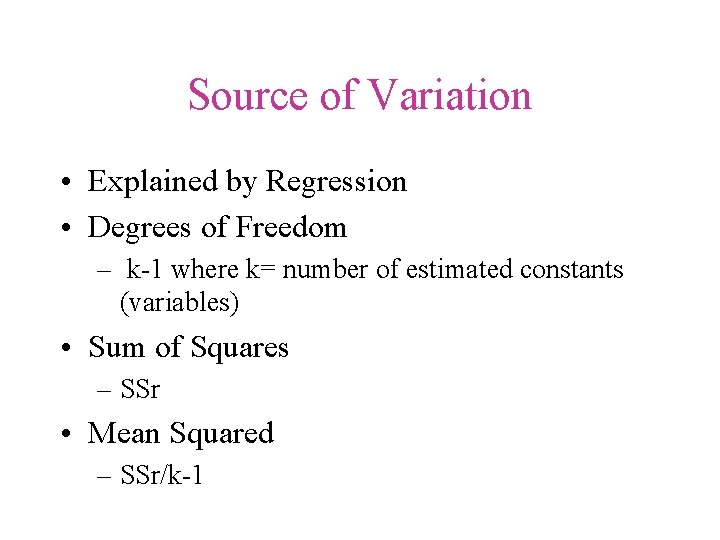 Source of Variation

• Explained by Regression
• Degrees of Freedom
  – k-1 where k= number of estimated constants (variables)
• Sum of Squares
  – SSr
• Mean Squared
  – SSr/k-1